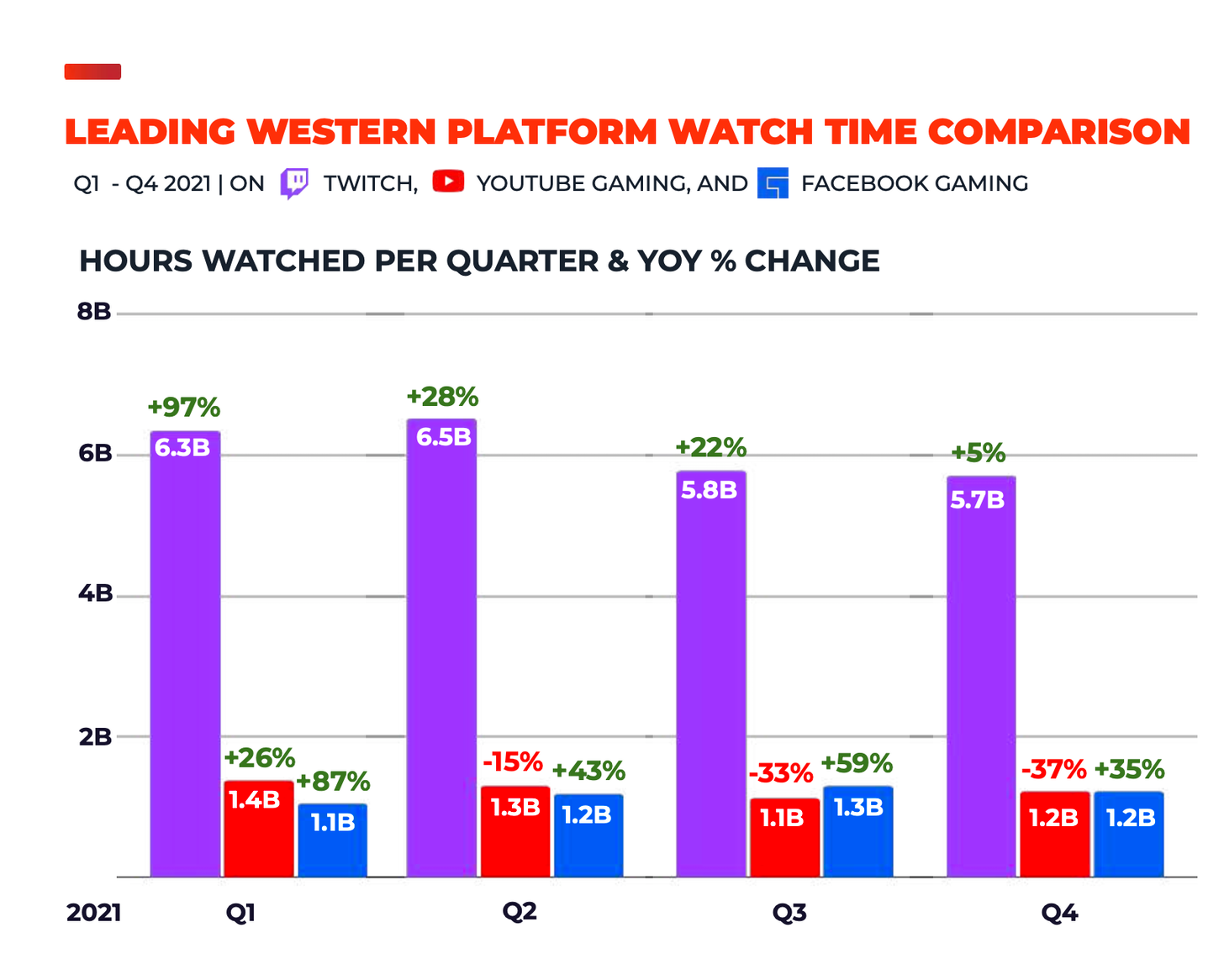 LEADING WESTERN PLATFORM WATCH TIME COMPARISON

Q1 - Q4 2021 | ON TWITCH, YOUTUBE GAMING, AND FACEBOOK GAMING

HOURS WATCHED PER QUARTER & YOY % CHANGE

8B
6B
4B
2B

+97%
6.3B
+26%
1.4B
+87%
1.1B

+28%
6.5B
-15%
1.3B
+43%
1.2B

+22%
5.8B
-33%
1.1B
+59%
1.3B

+5%
5.7B
-37%
1.2B
+35%
1.2B

2021 Q1 Q2 Q3 Q4